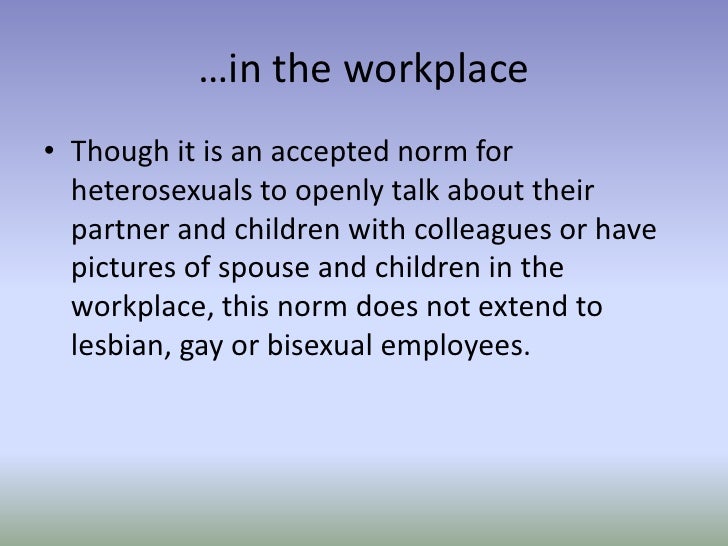 …in the workplace

• Though it is an accepted norm for heterosexuals to openly talk about their partner and children with colleagues or have pictures of spouse and children in the workplace, this norm does not extend to lesbian, gay or bisexual employees.